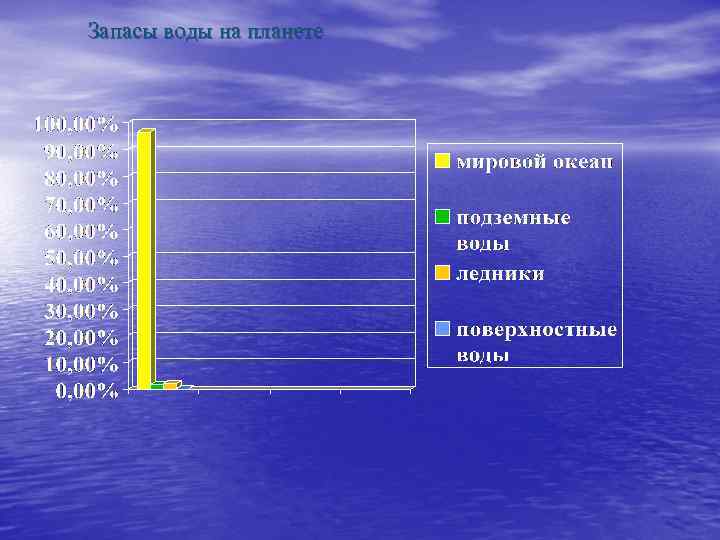 Запасы воды на планете

100,00%
90,00%
80,00%
70,00%
60,00%
50,00%
40,00%
30,00%
20,00%
10,00%
0,00%

мировой океан
подземные воды
ледники
поверхностные воды